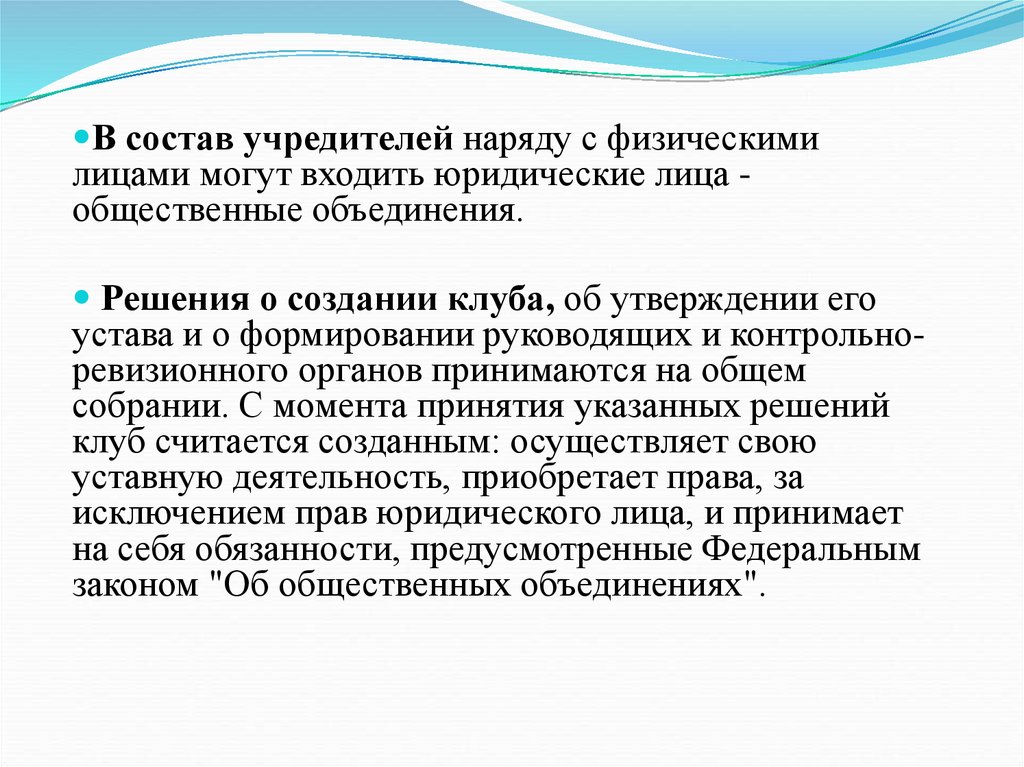 В состав учредителей наряду с физическими лицами могут входить юридические лица - общественные объединения.

Решения о создании клуба, об утверждении его устава и о формировании руководящих и контрольно-ревизионного органов принимаются на общем собрании. С момента принятия указанных решений клуб считается созданным: осуществляет свою уставную деятельность, приобретает права, за исключением прав юридического лица, и принимает на себя обязанности, предусмотренные Федеральным законом "Об общественных объединениях".